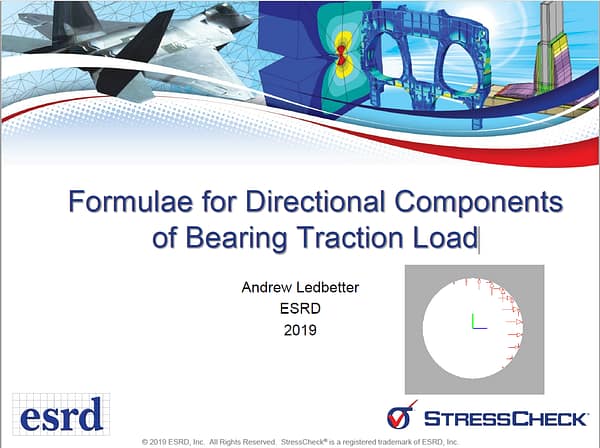 Formulae for Directional Components of Bearing Traction Load

Andrew Ledbetter
ESRD
2019

esrd

STRESSCHECK

© 2019 ESRD, Inc. All Rights Reserved. StressCheck® is a registered trademark of ESRD, Inc.